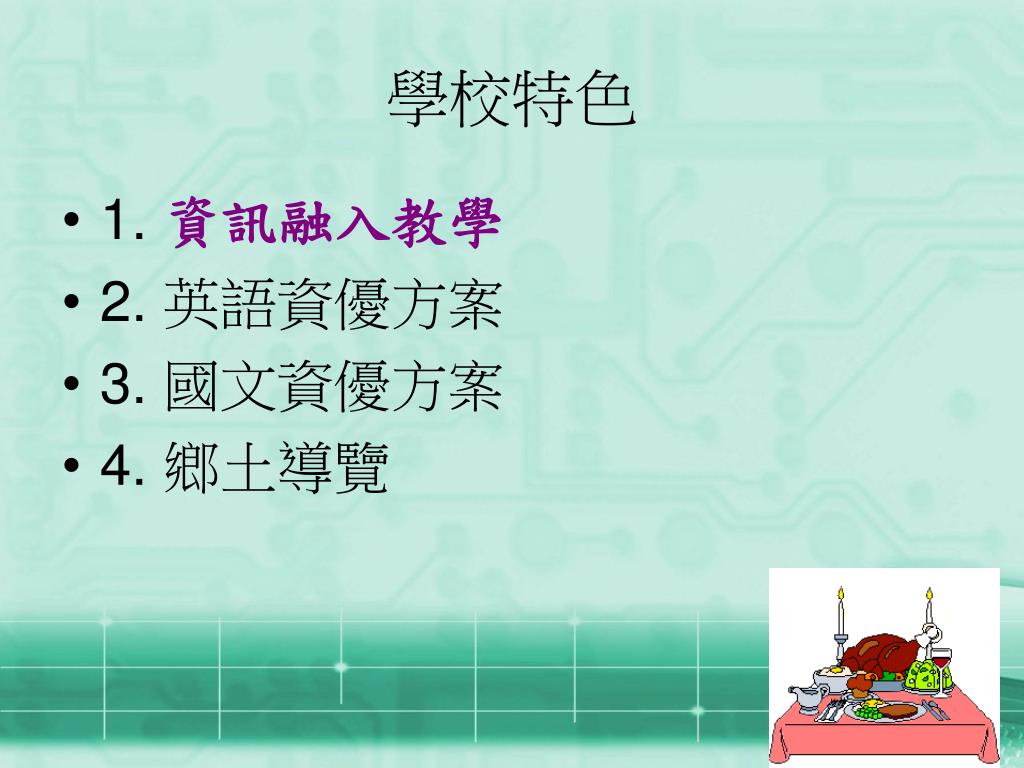 學校特色

• 1. 資訊融入教學
• 2. 英語資優方案
• 3. 國文資優方案
• 4. 鄉土導覽